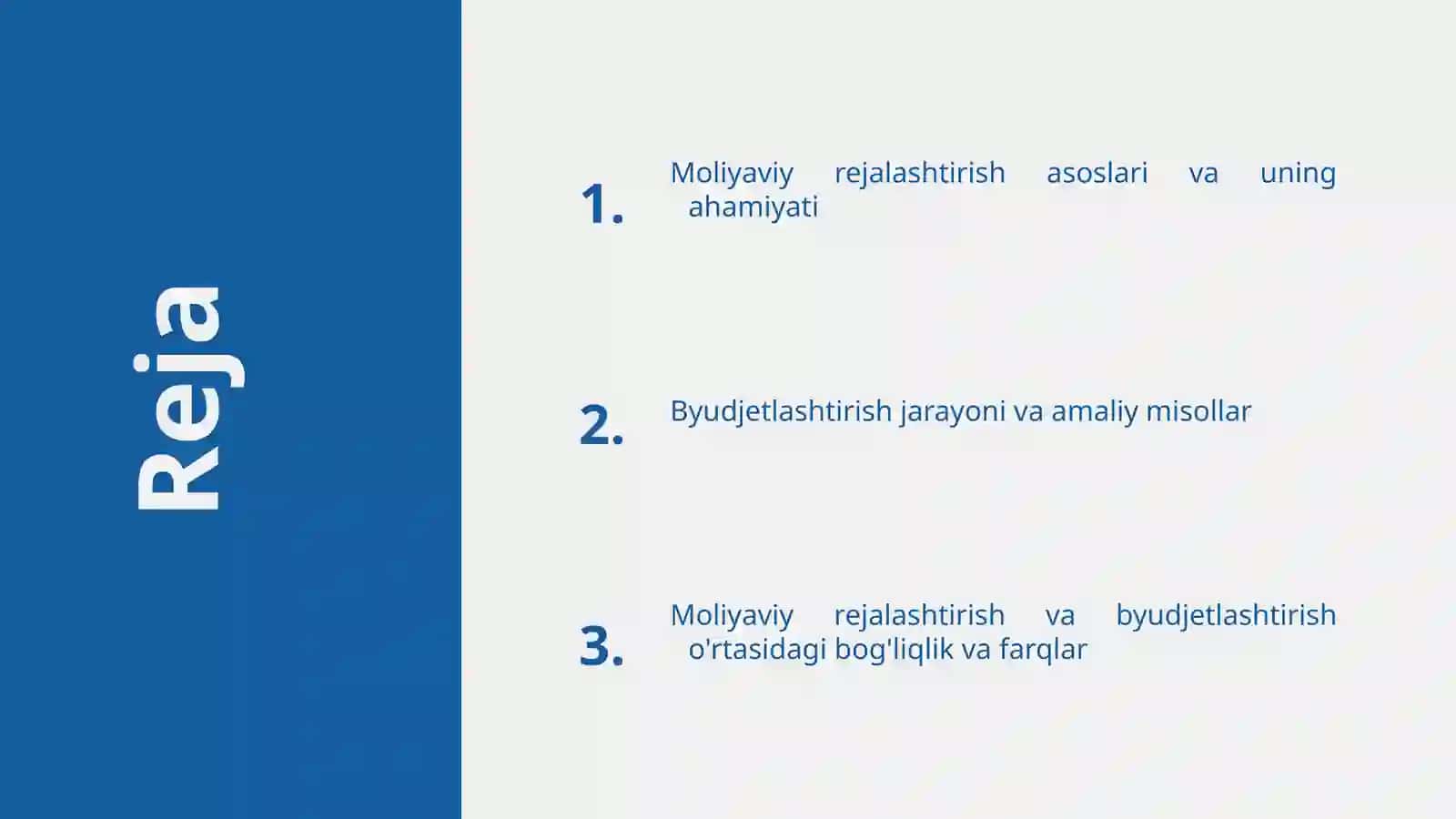 Reja

1. Moliyaviy rejalashtirish asoslari va uning ahamiyati

2. Byudjetlashtirish jarayoni va amaliy misollar

3. Moliyaviy rejalashtirish va byudjetlashtirish o'rtasidagi bog'liqlik va farqlar